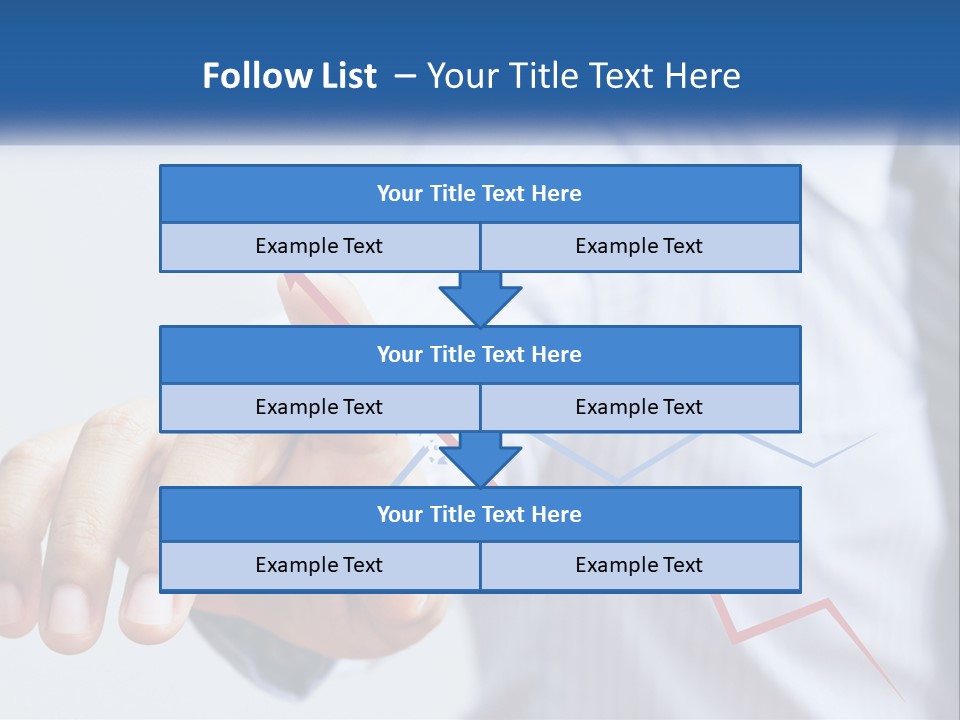 Follow List – Your Title Text Here

Your Title Text Here

Example Text

Example Text

Your Title Text Here

Example Text

Example Text

Your Title Text Here

Example Text

Example Text